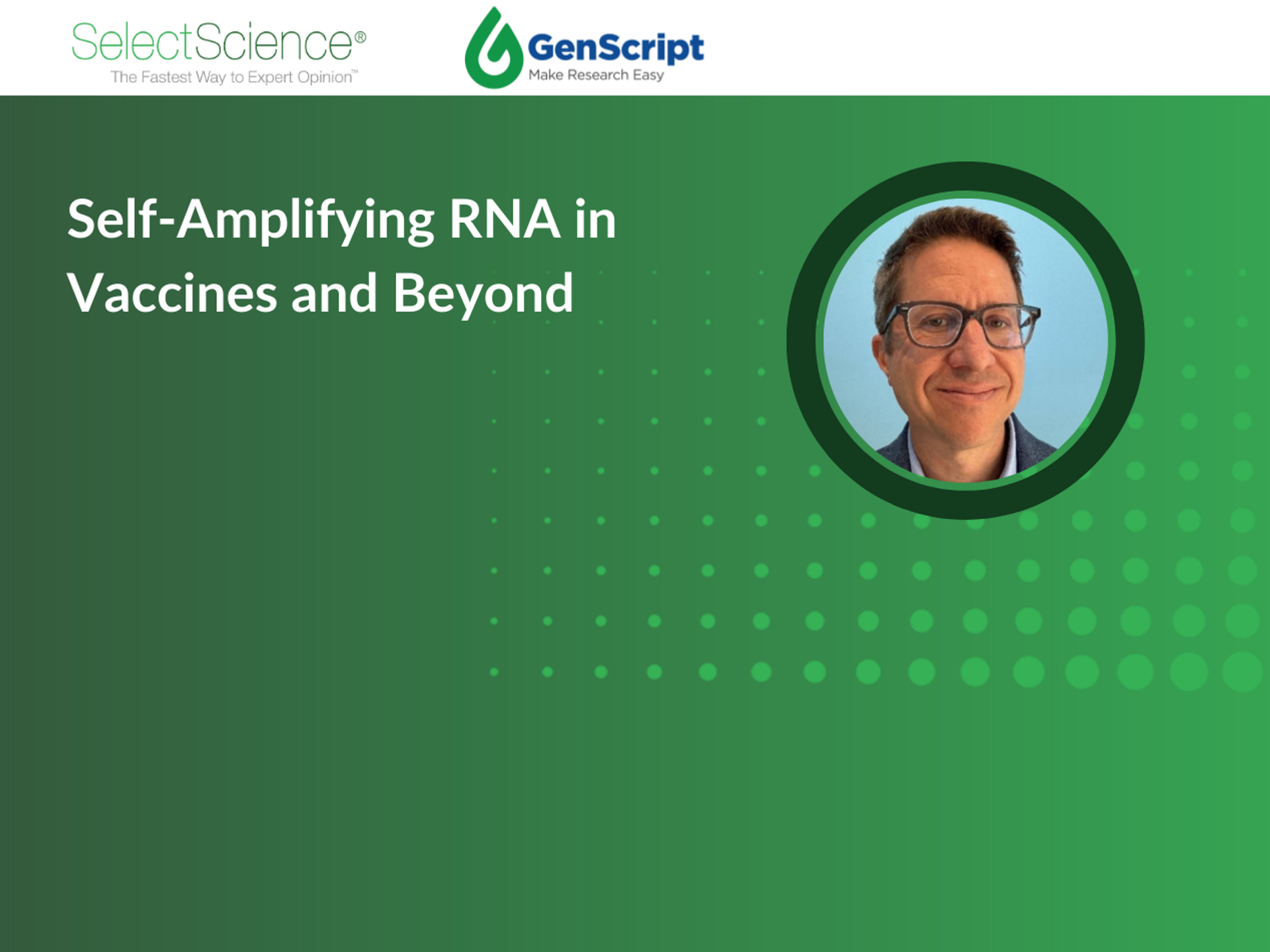 SelectScience®
The Fastest Way to Expert Opinion™

GenScript
Make Research Easy

Self-Amplifying RNA in Vaccines and Beyond